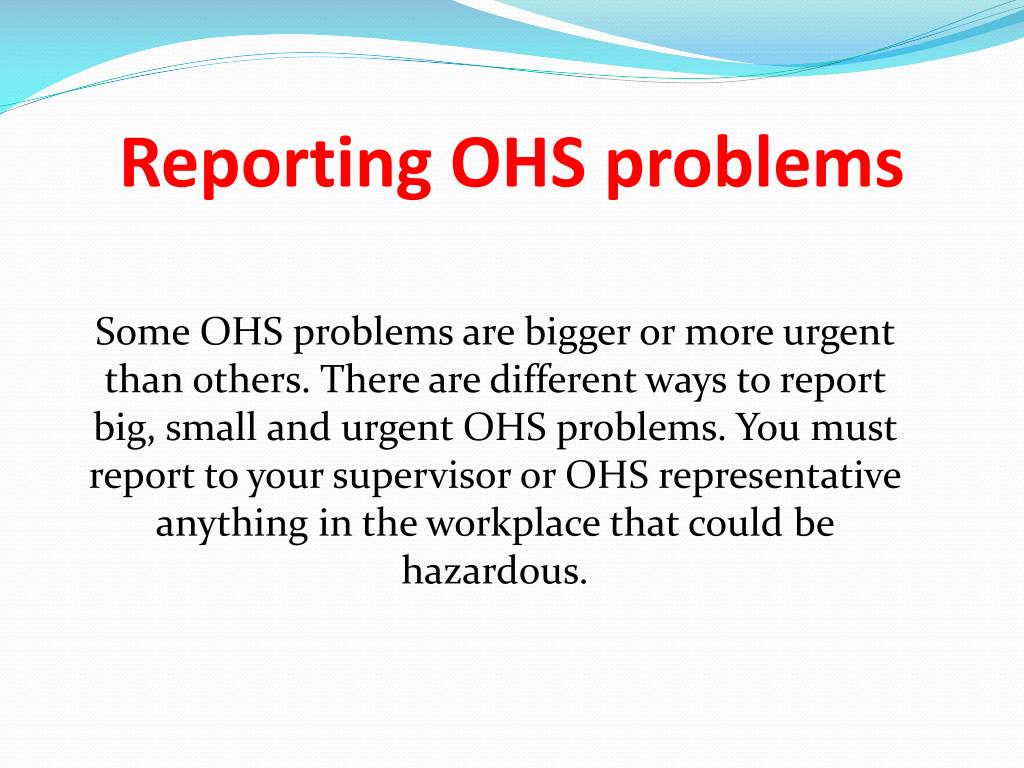 Reporting OHS problems

Some OHS problems are bigger or more urgent than others. There are different ways to report big, small and urgent OHS problems. You must report to your supervisor or OHS representative anything in the workplace that could be hazardous.